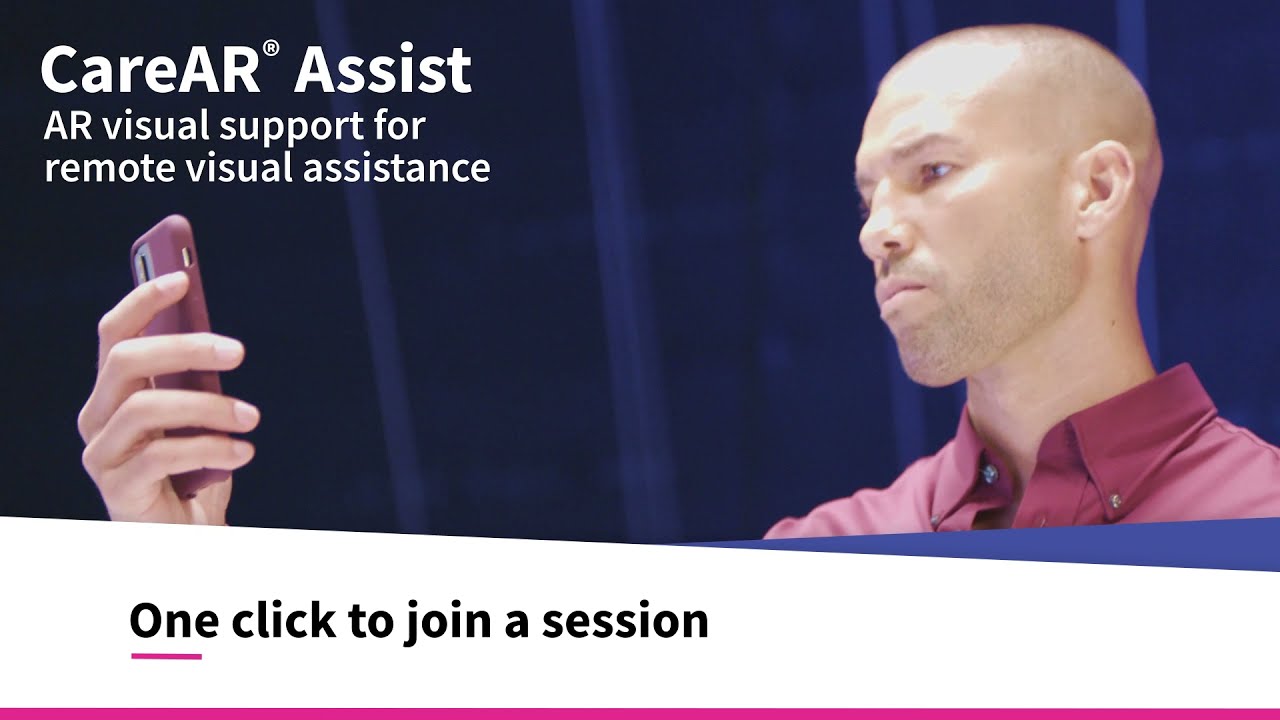 CareAR® Assist
AR visual support for remote visual assistance

One click to join a session